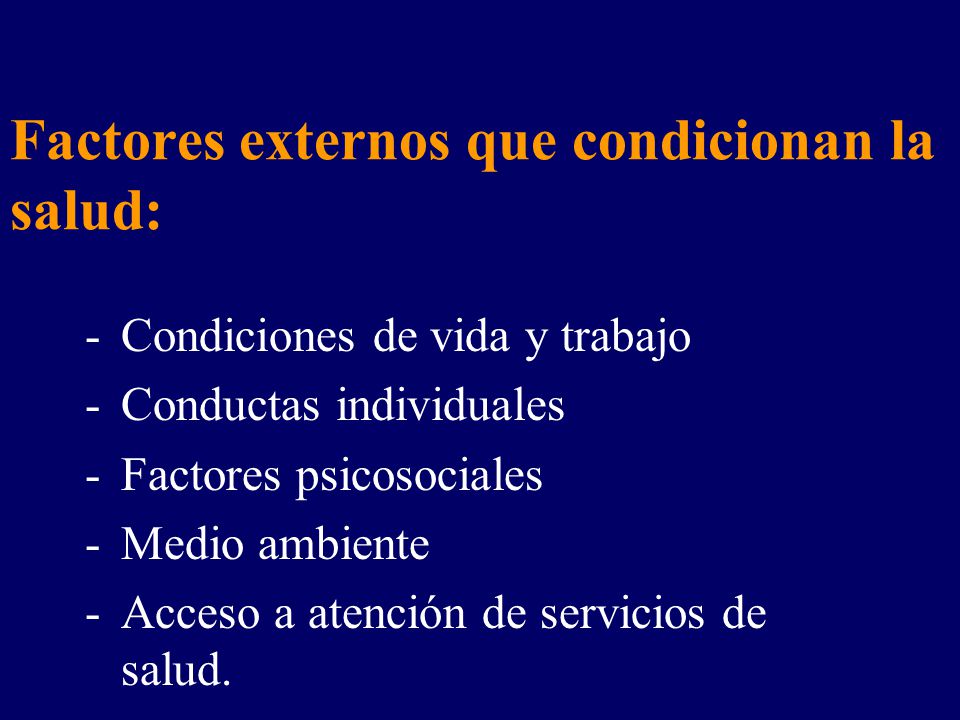 Factores externos que condicionan la salud:

- Condiciones de vida y trabajo
- Conductas individuales
- Factores psicosociales
- Medio ambiente
- Acceso a atención de servicios de salud.